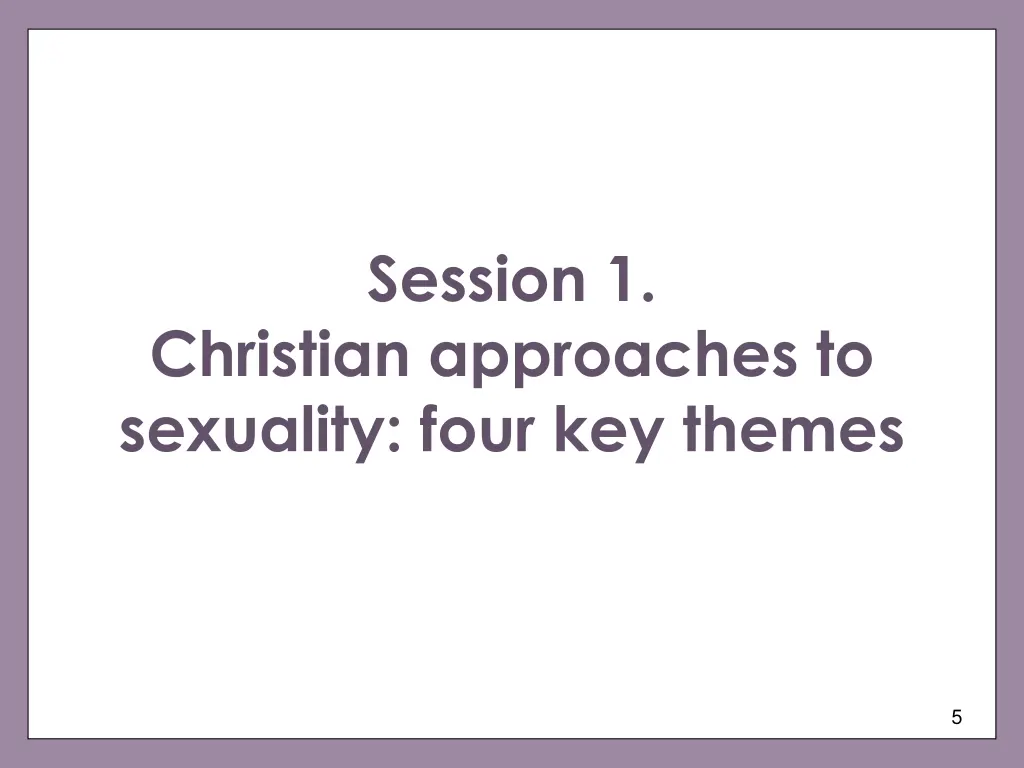 Session 1.
Christian approaches to sexuality: four key themes

5